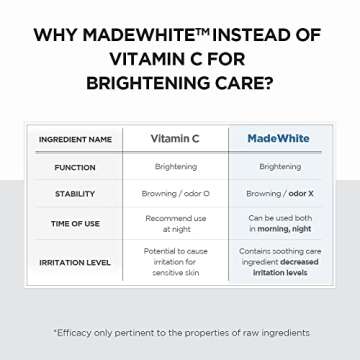 WHY MADEWHITE™ INSTEAD OF VITAMIN C FOR BRIGHTENING CARE?

| INGREDIENT NAME | Vitamin C | MadeWhite |
|---|---|---|
| FUNCTION | Brightening | Brightening |
| STABILITY | Browning / odor O | Browning / odor X |
| TIME OF USE | Recommend use at night | Can be used both in morning, night |
| IRRITATION LEVEL | Potential to cause irritation for sensitive skin | Contains soothing care ingredient decreased irritation levels |

*Efficacy only pertinent to the properties of raw ingredients